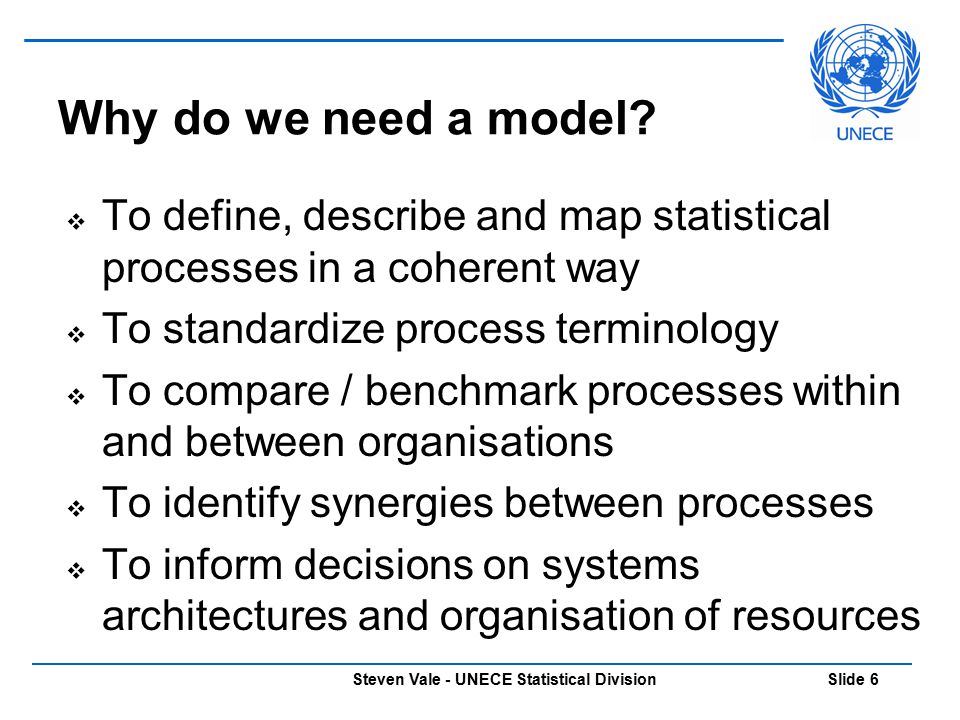 UNECE

Why do we need a model?

❖ To define, describe and map statistical processes in a coherent way

❖ To standardize process terminology

❖ To compare / benchmark processes within and between organisations

❖ To identify synergies between processes

❖ To inform decisions on systems architectures and organisation of resources

Steven Vale - UNECE Statistical Division

Slide 6